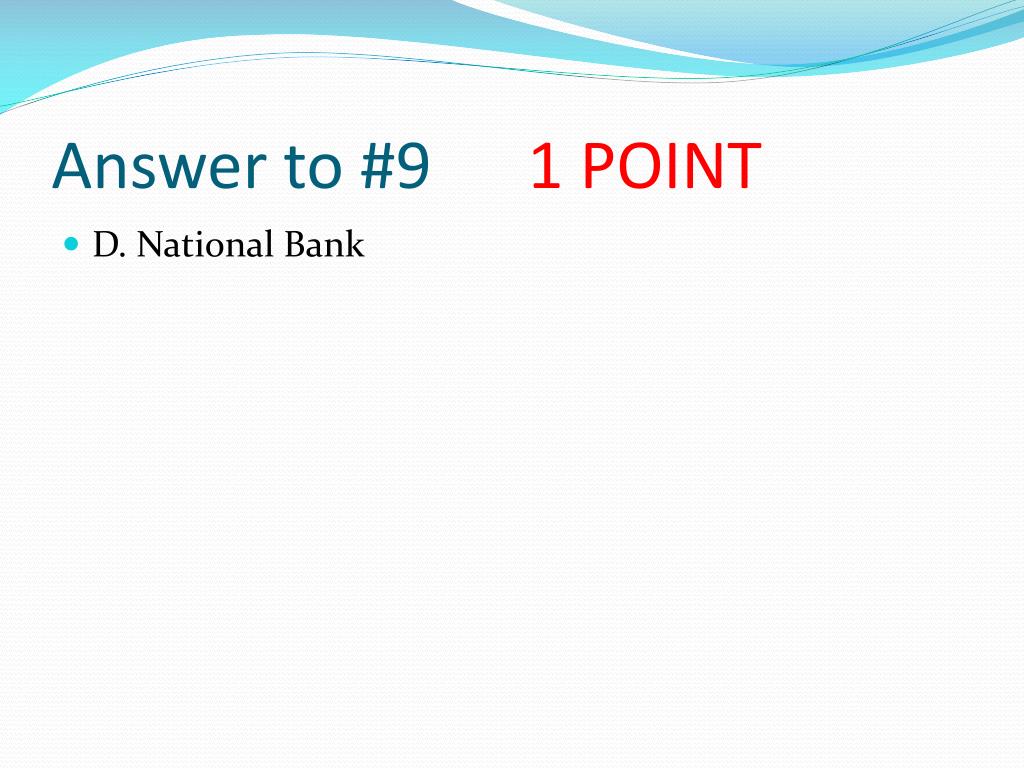 Answer to #9 1 POINT

D. National Bank